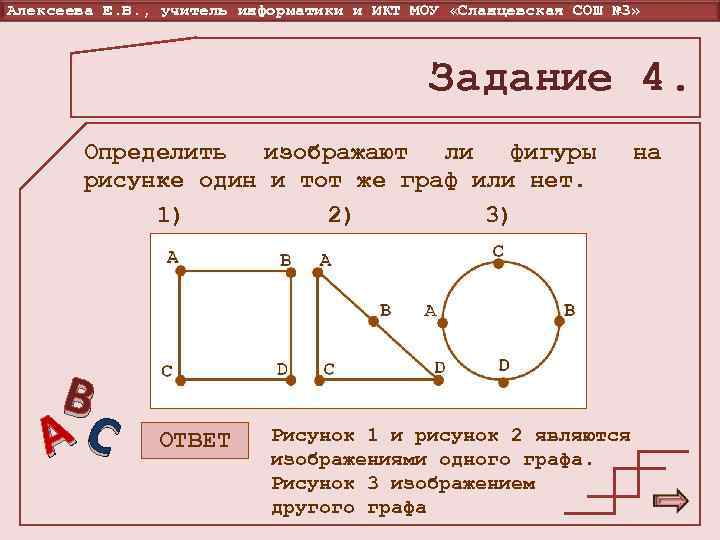 Алексеева Е.В., учитель информатики и ИКТ МОУ «Сланцевская СОШ №3»

Задание 4.

Определить изображают ли фигуры на рисунке один и тот же граф или нет.

1) 2) 3)

A B C D A B C D C A B D

A B C

ОТВЕТ

Рисунок 1 и рисунок 2 являются изображениями одного графа. Рисунок 3 изображением другого графа